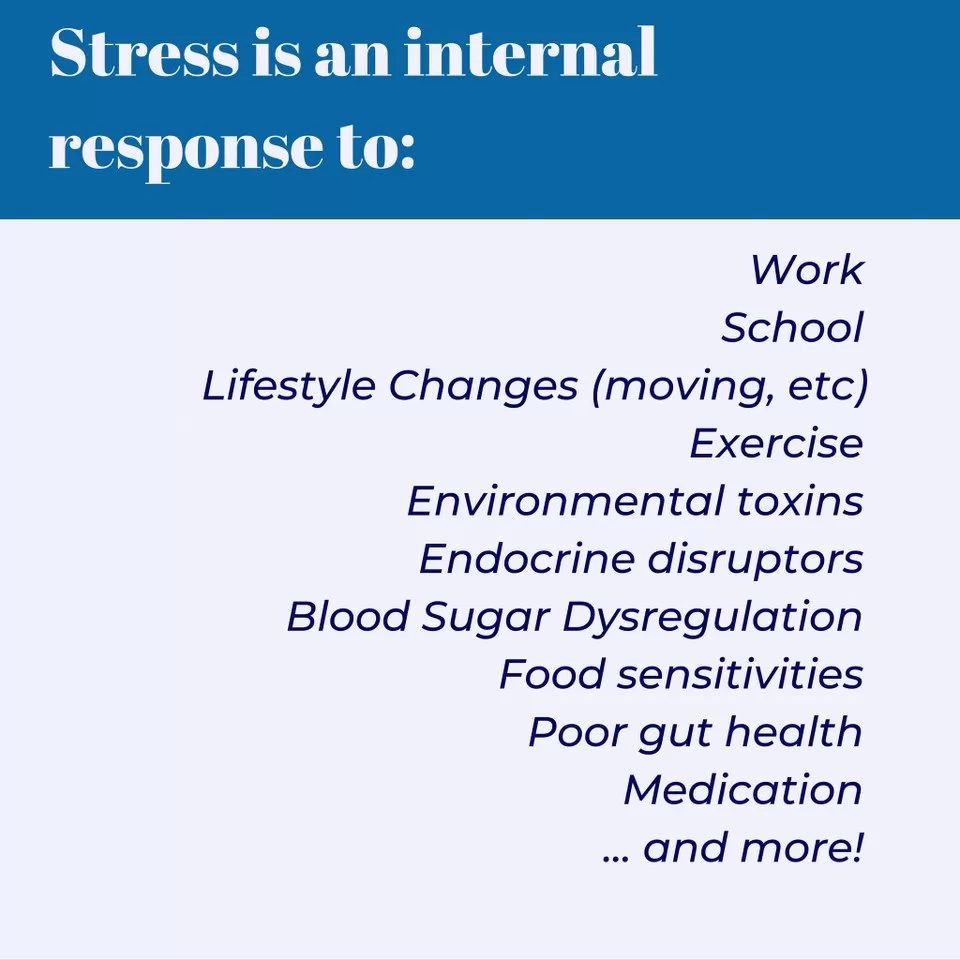 Stress is an internal response to:

Work
School
Lifestyle Changes (moving, etc)
Exercise
Environmental toxins
Endocrine disruptors
Blood Sugar Dysregulation
Food sensitivities
Poor gut health
Medication
... and more!